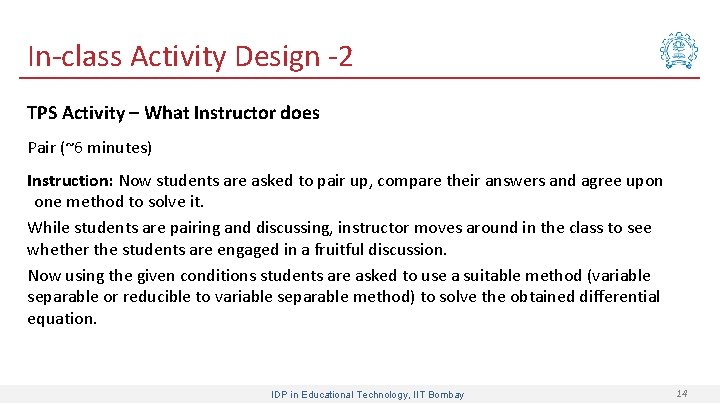 In-class Activity Design -2

TPS Activity – What Instructor does

Pair (~6 minutes)

Instruction: Now students are asked to pair up, compare their answers and agree upon one method to solve it.

While students are pairing and discussing, instructor moves around in the class to see whether the students are engaged in a fruitful discussion.

Now using the given conditions students are asked to use a suitable method (variable separable or reducible to variable separable method) to solve the obtained differential equation.

IDP in Educational Technology, IIT Bombay

14